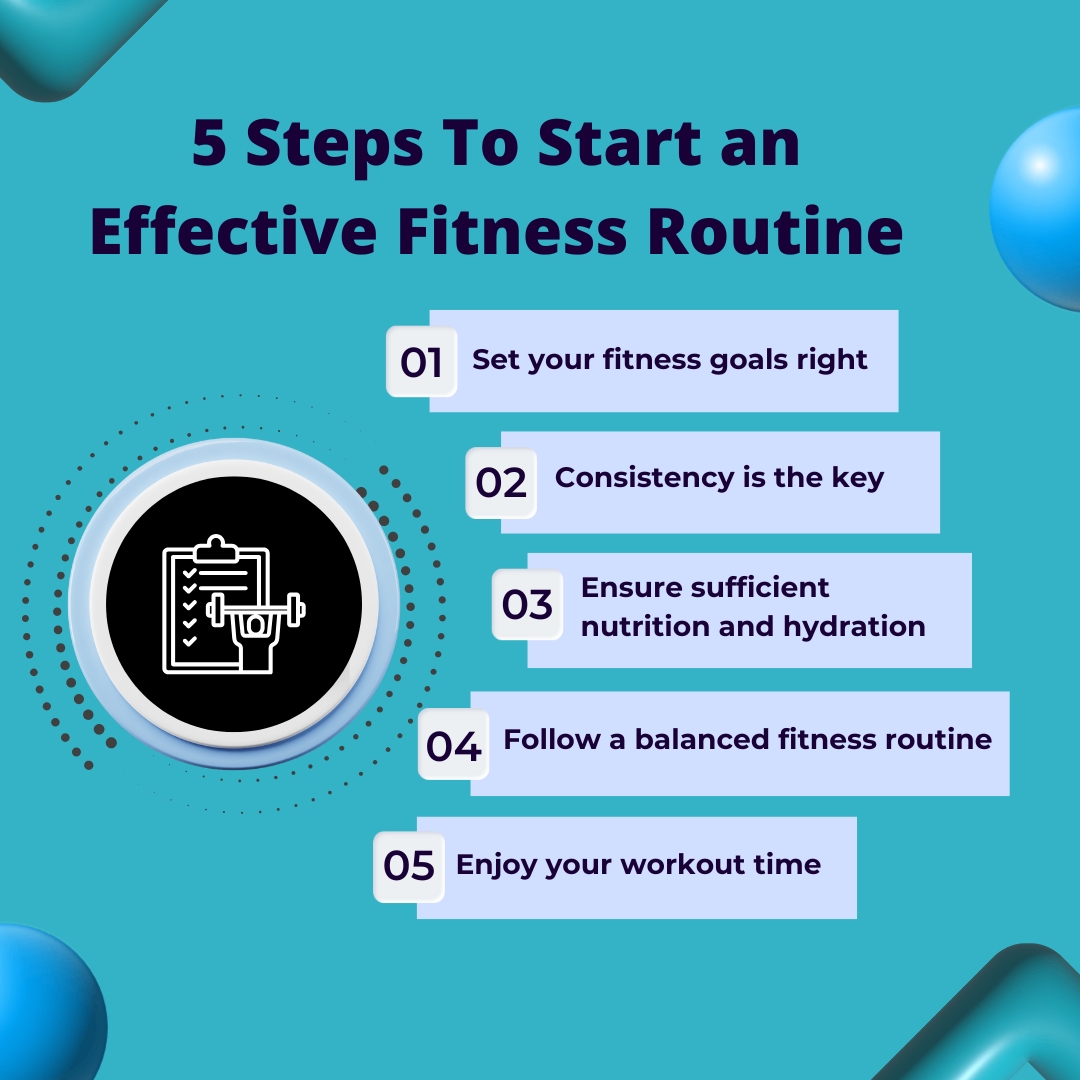 5 Steps To Start an Effective Fitness Routine

01 Set your fitness goals right

02 Consistency is the key

03 Ensure sufficient nutrition and hydration

04 Follow a balanced fitness routine

05 Enjoy your workout time